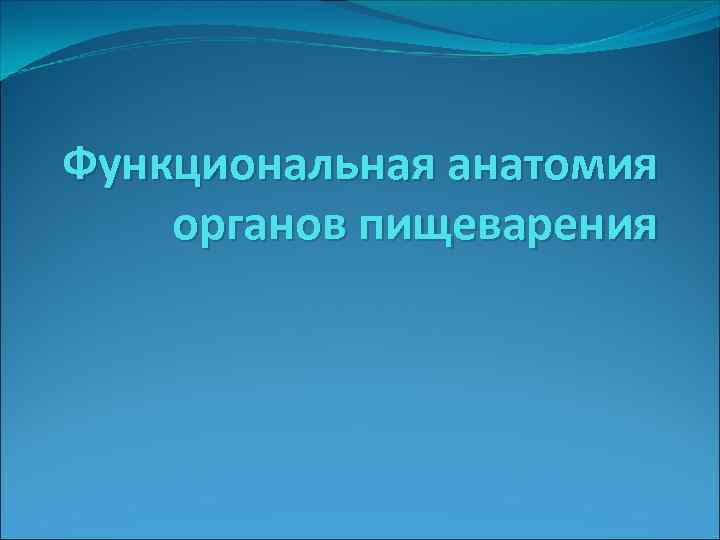 Функциональная анатомия органов пищеварения